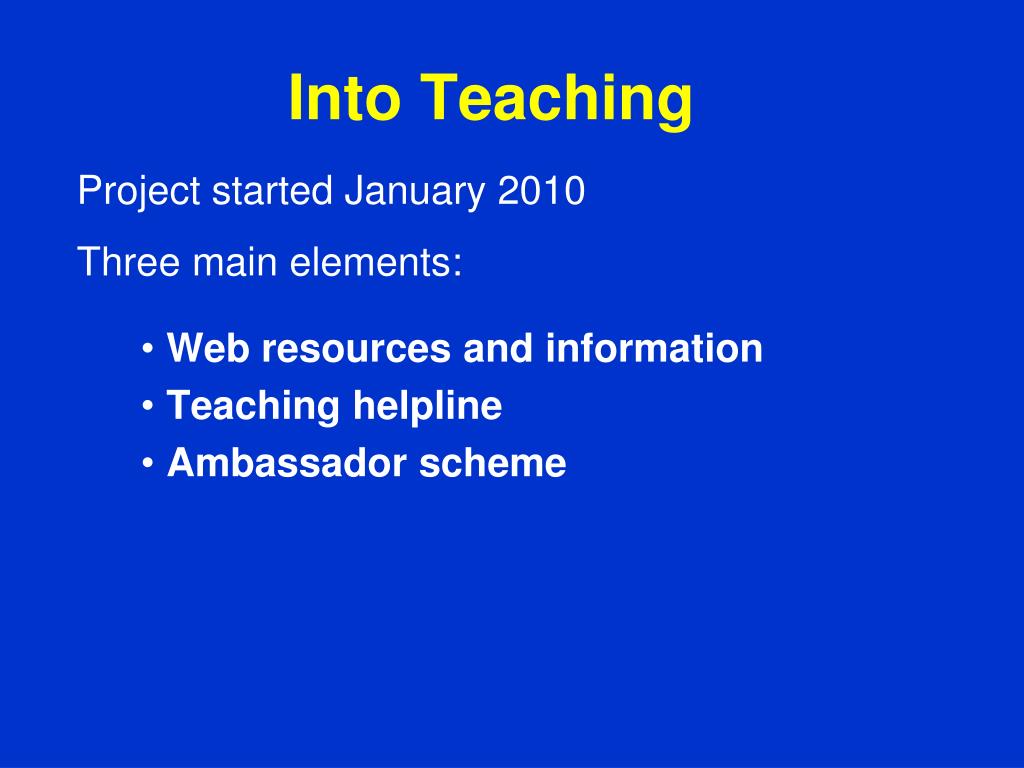 Into Teaching

Project started January 2010

Three main elements:

• Web resources and information
• Teaching helpline
• Ambassador scheme